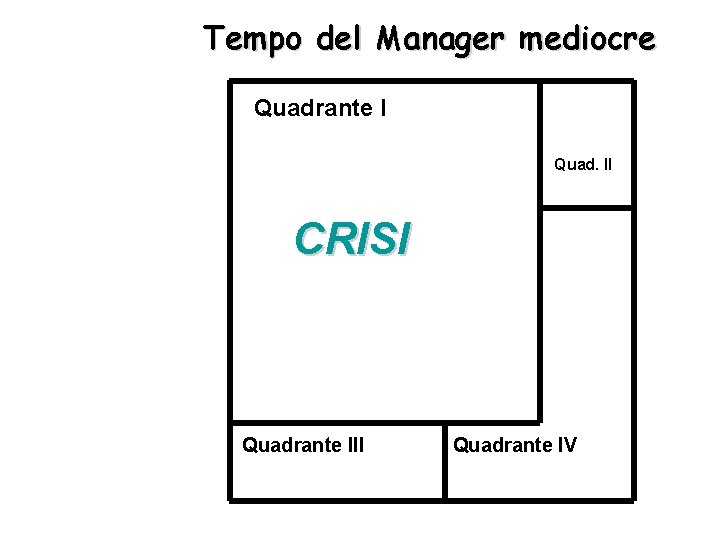 Tempo del Manager mediocre

Quadrante I

Quad. II

CRISI

Quadrante III

Quadrante IV